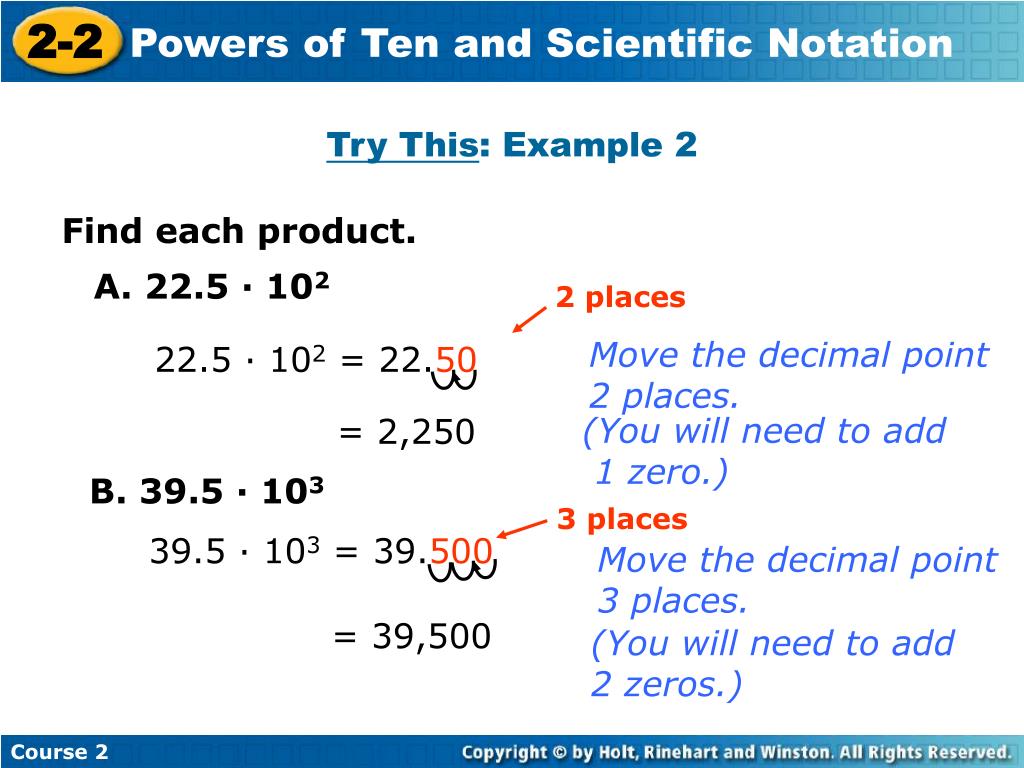 2-2 Powers of Ten and Scientific Notation

Try This: Example 2

Find each product.

A. $22.5 \cdot 10^2$

2 places

$22.5 \cdot 10^2 = 22.50$

Move the decimal point 2 places.

$= 2,250$

(You will need to add 1 zero.)

B. $39.5 \cdot 10^3$

3 places

$39.5 \cdot 10^3 = 39.500$

Move the decimal point 3 places.

$= 39,500$

(You will need to add 2 zeros.)

Course 2

Copyright © by Holt, Rinehart and Winston. All Rights Reserved.